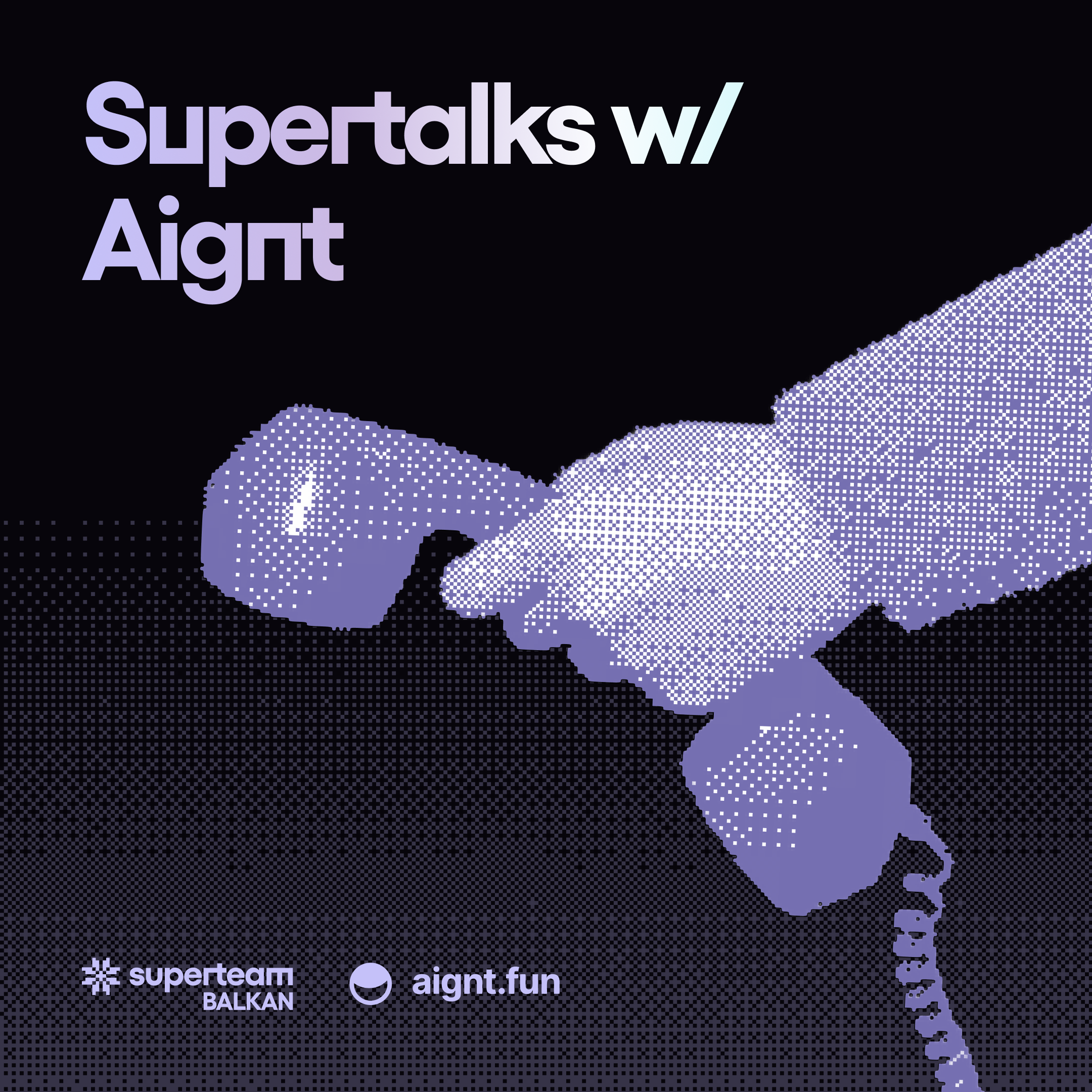 Supertalks w/
Aignt

superteam
BALKAN

aignt.fun